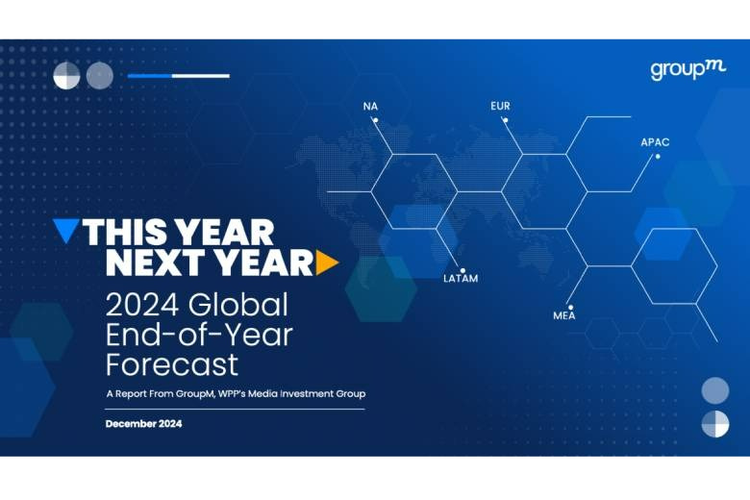 groupm

NA
EUR
APAC
LATAM
MEA

THIS YEAR
NEXT YEAR

2024 Global End-of-Year Forecast

A Report From GroupM, WPP's Media Investment Group

December 2024